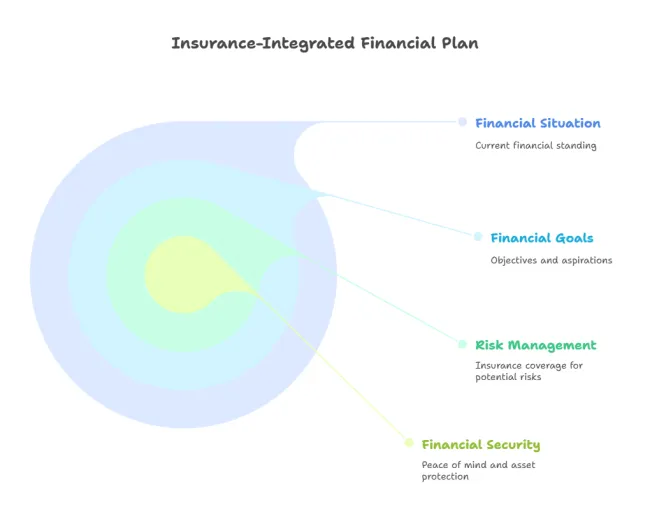 Insurance-Integrated Financial Plan

Financial Situation

Current financial standing

Financial Goals

Objectives and aspirations

Risk Management

Insurance coverage for potential risks

Financial Security

Peace of mind and asset protection